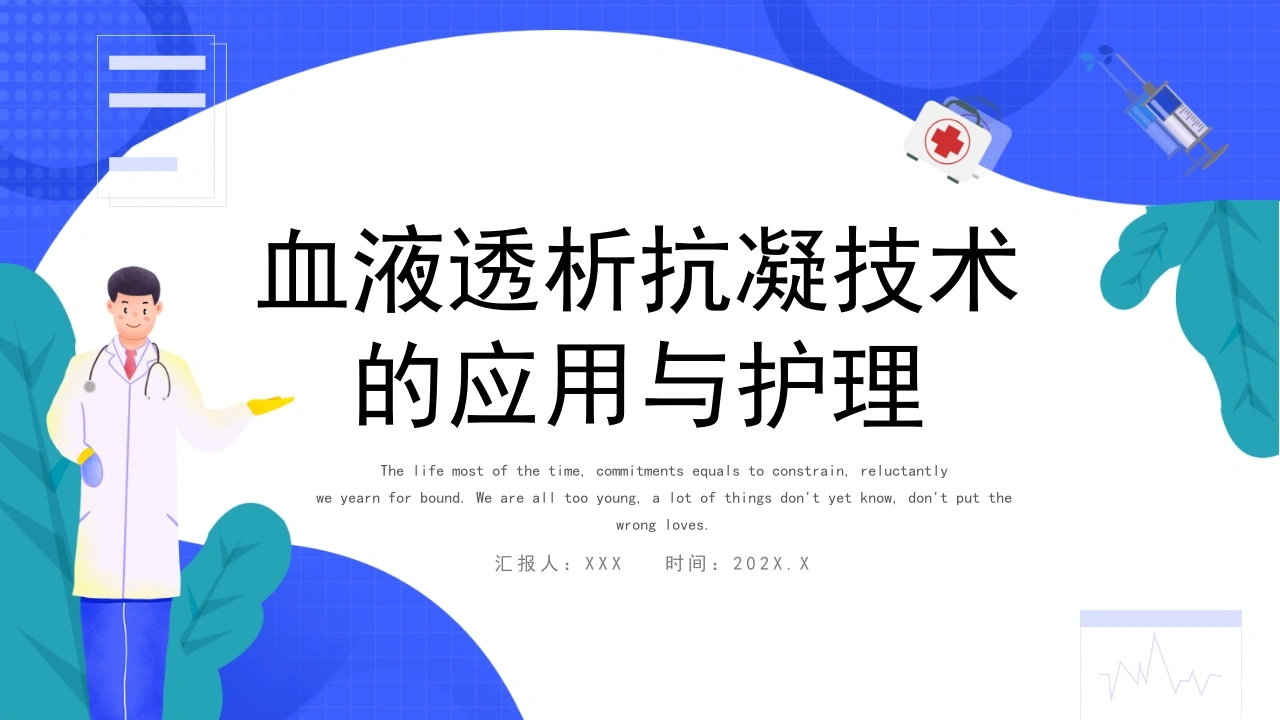 血液透析抗凝技术的应用与护理

The life most of the time, commitments equals to constrain, reluctantly we yearn for bound. We are all too young, a lot of things don't yet know, don't put the wrong loves.

汇报人：XXX　时间：202X.X